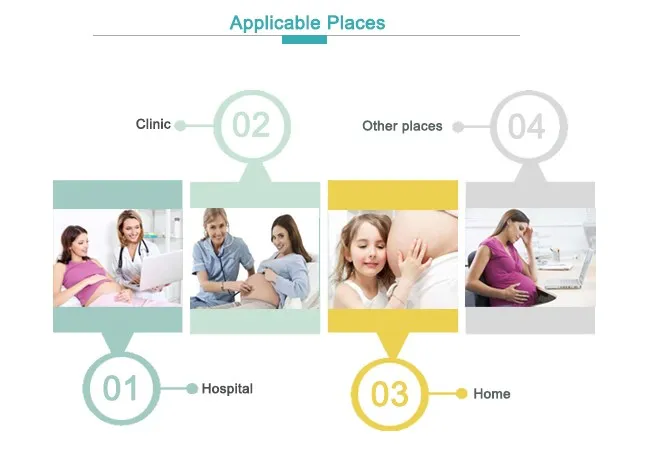 Applicable Places

Clinic 02

Other places 04

01 Hospital

03 Home